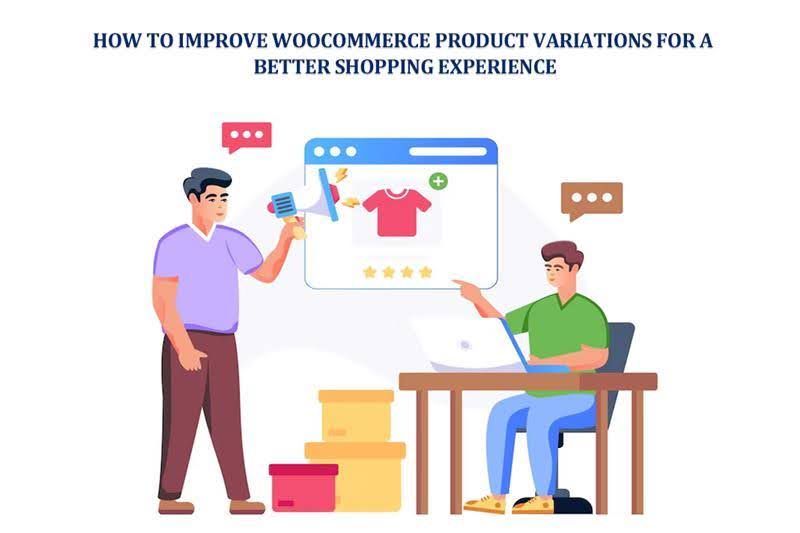 HOW TO IMPROVE WOOCOMMERCE PRODUCT VARIATIONS FOR A BETTER SHOPPING EXPERIENCE